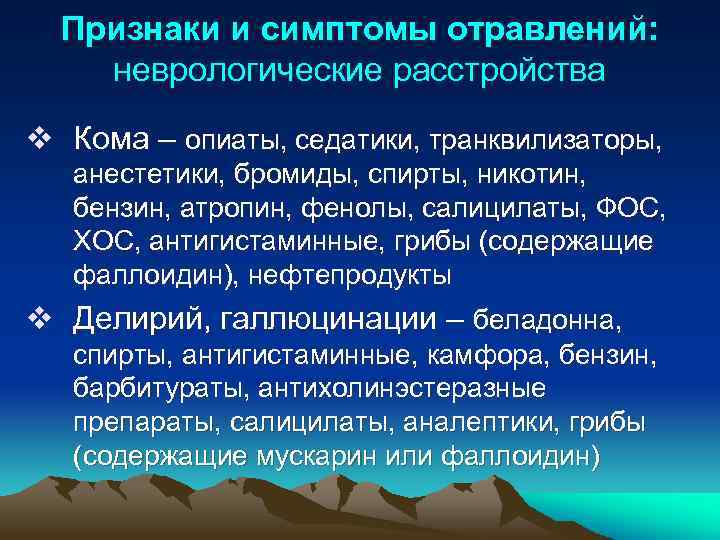 Признаки и симптомы отравлений:
неврологические расстройства

❖ Кома – опиаты, седатики, транквилизаторы, анестетики, бромиды, спирты, никотин, бензин, атропин, фенолы, салицилаты, ФОС, ХОС, антигистаминные, грибы (содержащие фаллоидин), нефтепродукты

❖ Делирий, галлюцинации – беладонна, спирты, антигистаминные, камфора, бензин, барбитураты, антихолинэстеразные препараты, салицилаты, аналептики, грибы (содержащие мускарин или фаллоидин)